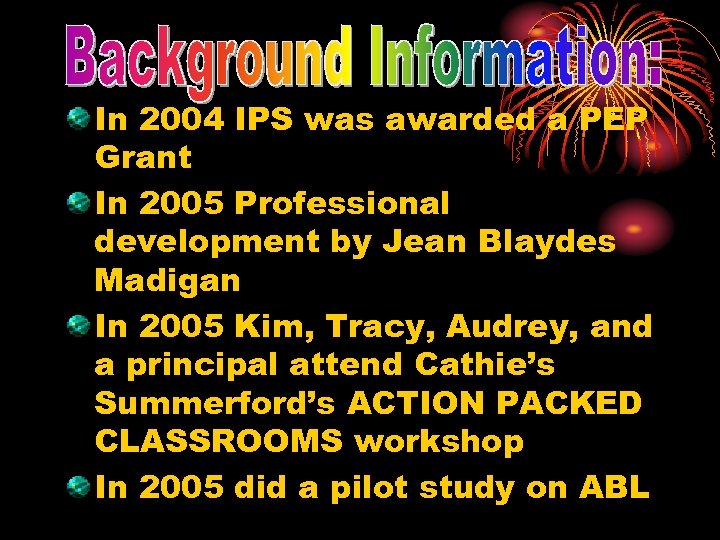 Background Information:

In 2004 IPS was awarded a PEP Grant

In 2005 Professional development by Jean Blaydes Madigan

In 2005 Kim, Tracy, Audrey, and a principal attend Cathie's Summerford's ACTION PACKED CLASSROOMS workshop

In 2005 did a pilot study on ABL